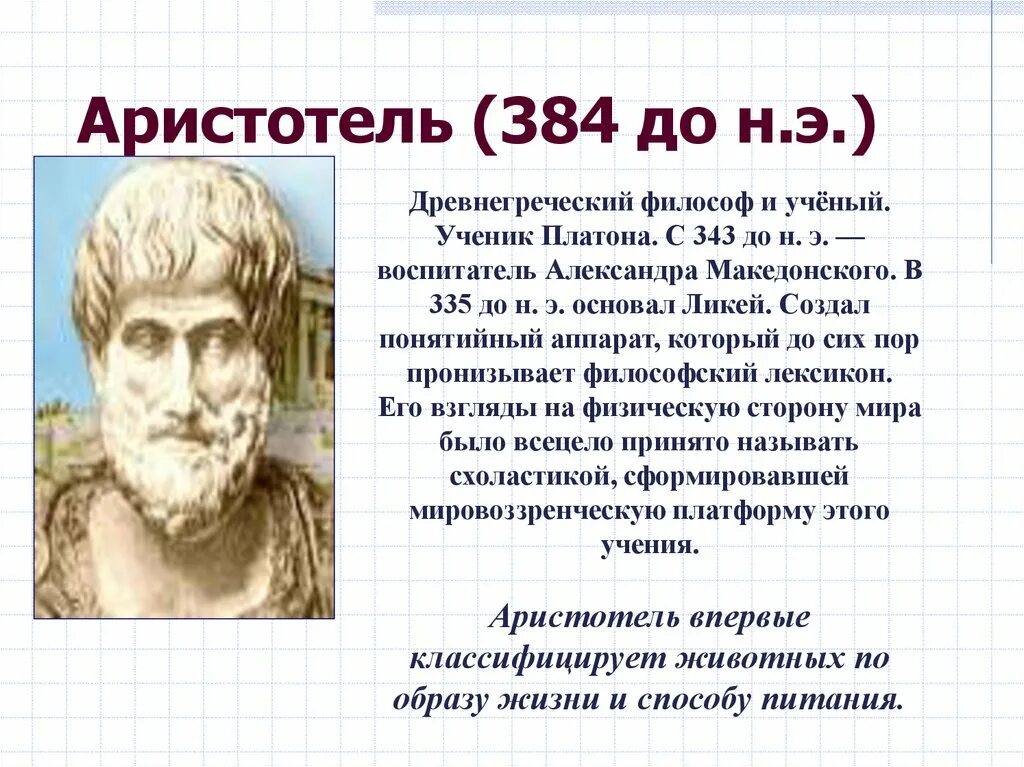 Аристотель (384 до н.э.)

Древнегреческий философ и учёный. Ученик Платона. С 343 до н. э. — воспитатель Александра Македонского. В 335 до н. э. основал Ликей. Создал понятийный аппарат, который до сих пор пронизывает философский лексикон. Его взгляды на физическую сторону мира было всецело принято называть схоластикой, сформировавшей мировоззренческую платформу этого учения.

Аристотель впервые классифицирует животных по образу жизни и способу питания.